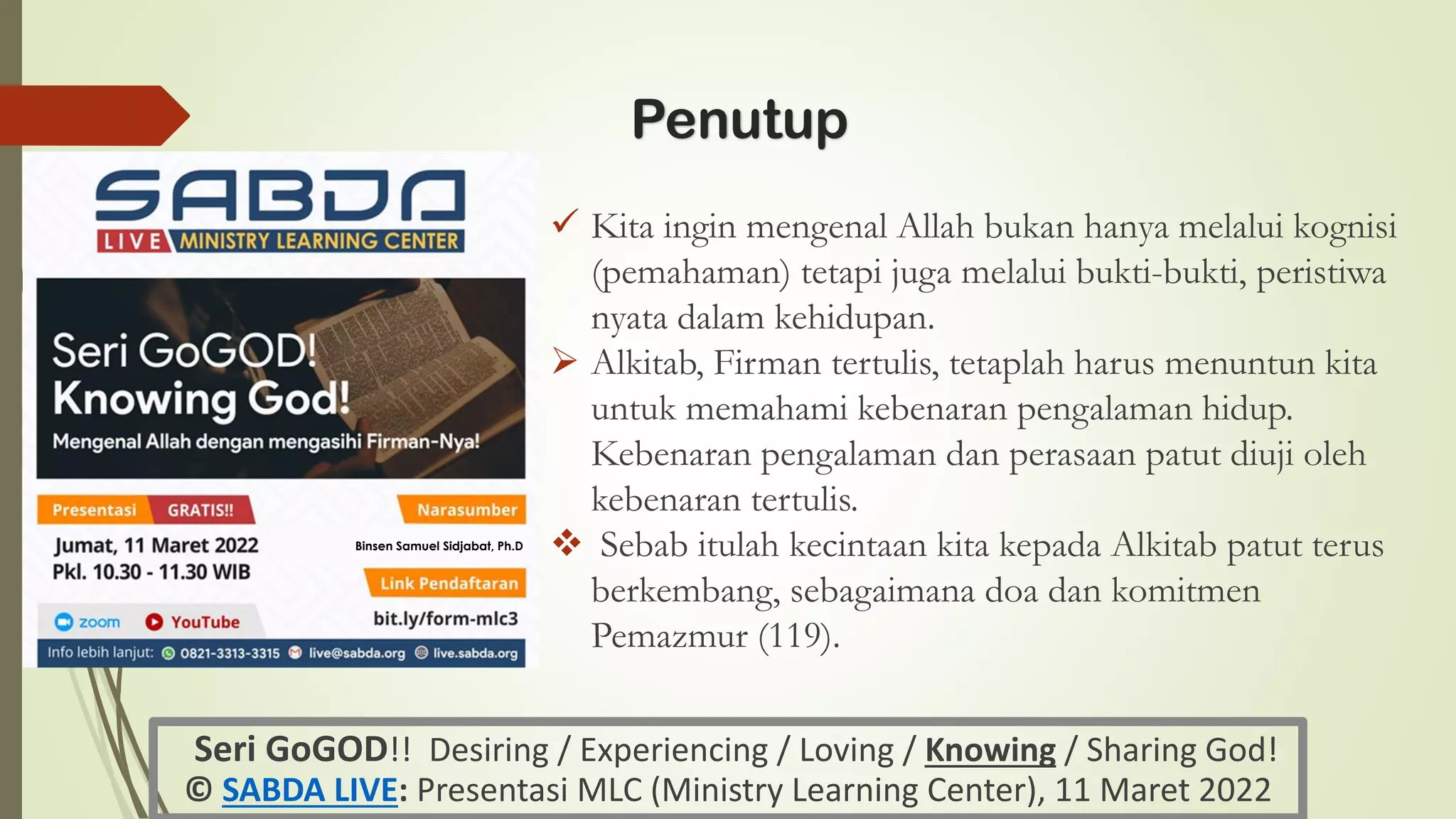 Penutup

SABDA
LIVE MINISTRY LEARNING CENTER

Seri GoGOD!
Knowing God!
Mengenal Allah dengan mengasihi Firman-Nya!

Presentasi GRATIS!!
Jumat, 11 Maret 2022
Pkl. 10.30 - 11.30 WIB

Narasumber
Binsen Samuel Sidjabat, Ph.D

Link Pendaftaran
bit.ly/form-mlc3

zoom YouTube

Info lebih lanjut: 0821-3313-3315 live@sabda.org live.sabda.org

✓ Kita ingin mengenal Allah bukan hanya melalui kognisi (pemahaman) tetapi juga melalui bukti-bukti, peristiwa nyata dalam kehidupan.

➢ Alkitab, Firman tertulis, tetaplah harus menuntun kita untuk memahami kebenaran pengalaman hidup. Kebenaran pengalaman dan perasaan patut diuji oleh kebenaran tertulis.

❖ Sebab itulah kecintaan kita kepada Alkitab patut terus berkembang, sebagaimana doa dan komitmen Pemazmur (119).

Seri GoGOD!! Desiring / Experiencing / Loving / Knowing / Sharing God!
© SABDA LIVE: Presentasi MLC (Ministry Learning Center), 11 Maret 2022